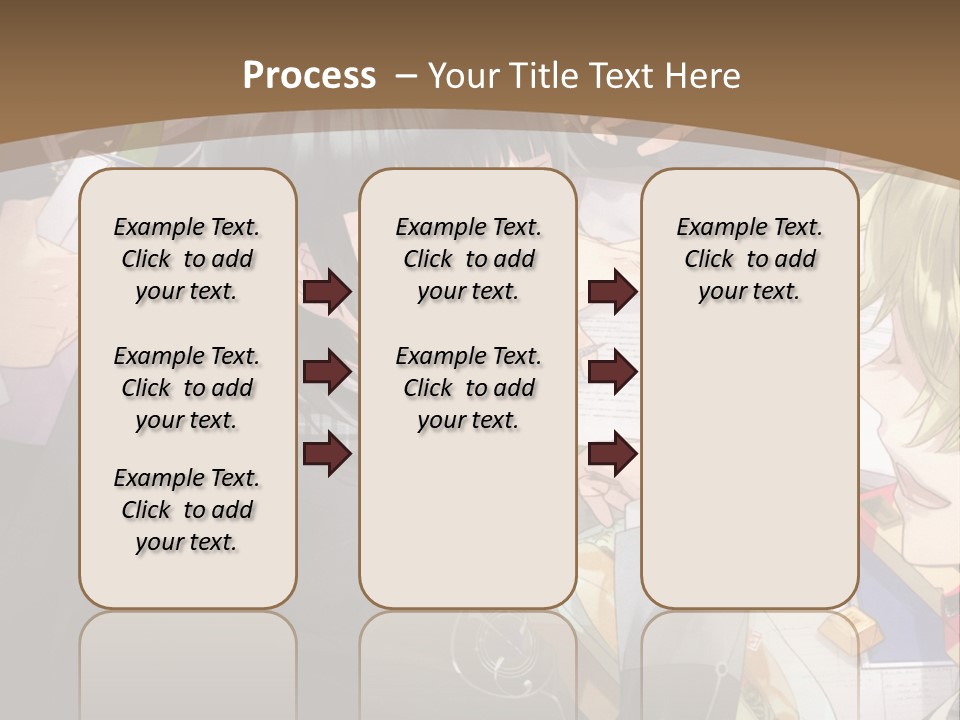 Process – Your Title Text Here

Example Text. Click to add your text.

Example Text. Click to add your text.

Example Text. Click to add your text.

Example Text. Click to add your text.

Example Text. Click to add your text.

Example Text. Click to add your text.